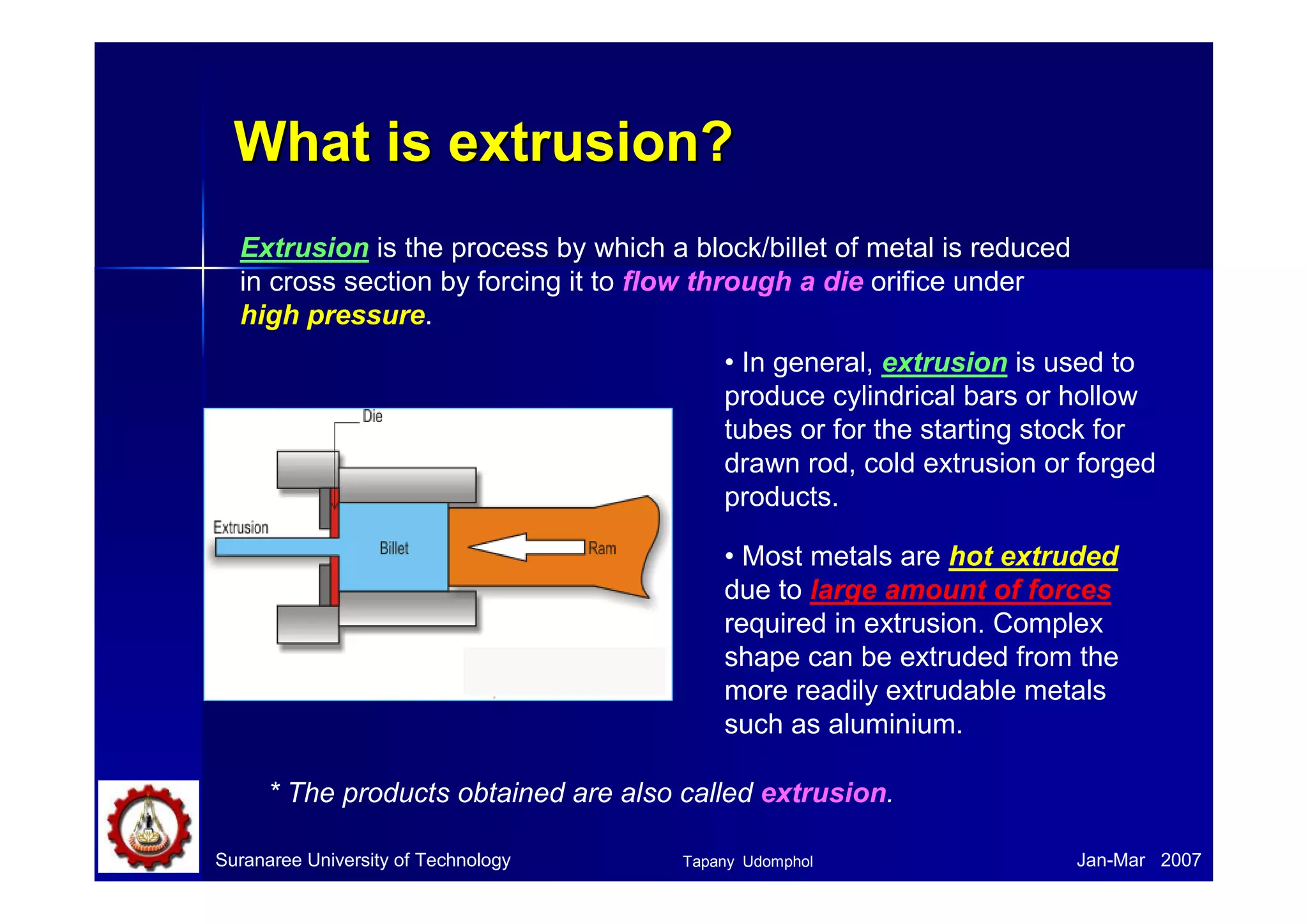 What is extrusion?

Extrusion is the process by which a block/billet of metal is reduced in cross section by forcing it to flow through a die orifice under high pressure.

Die

Extrusion

Billet

Ram

• In general, extrusion is used to produce cylindrical bars or hollow tubes or for the starting stock for drawn rod, cold extrusion or forged products.

• Most metals are hot extruded due to large amount of forces required in extrusion. Complex shape can be extruded from the more readily extrudable metals such as aluminium.

* The products obtained are also called extrusion.

Suranaree University of Technology

Tapany Udomphol

Jan-Mar 2007